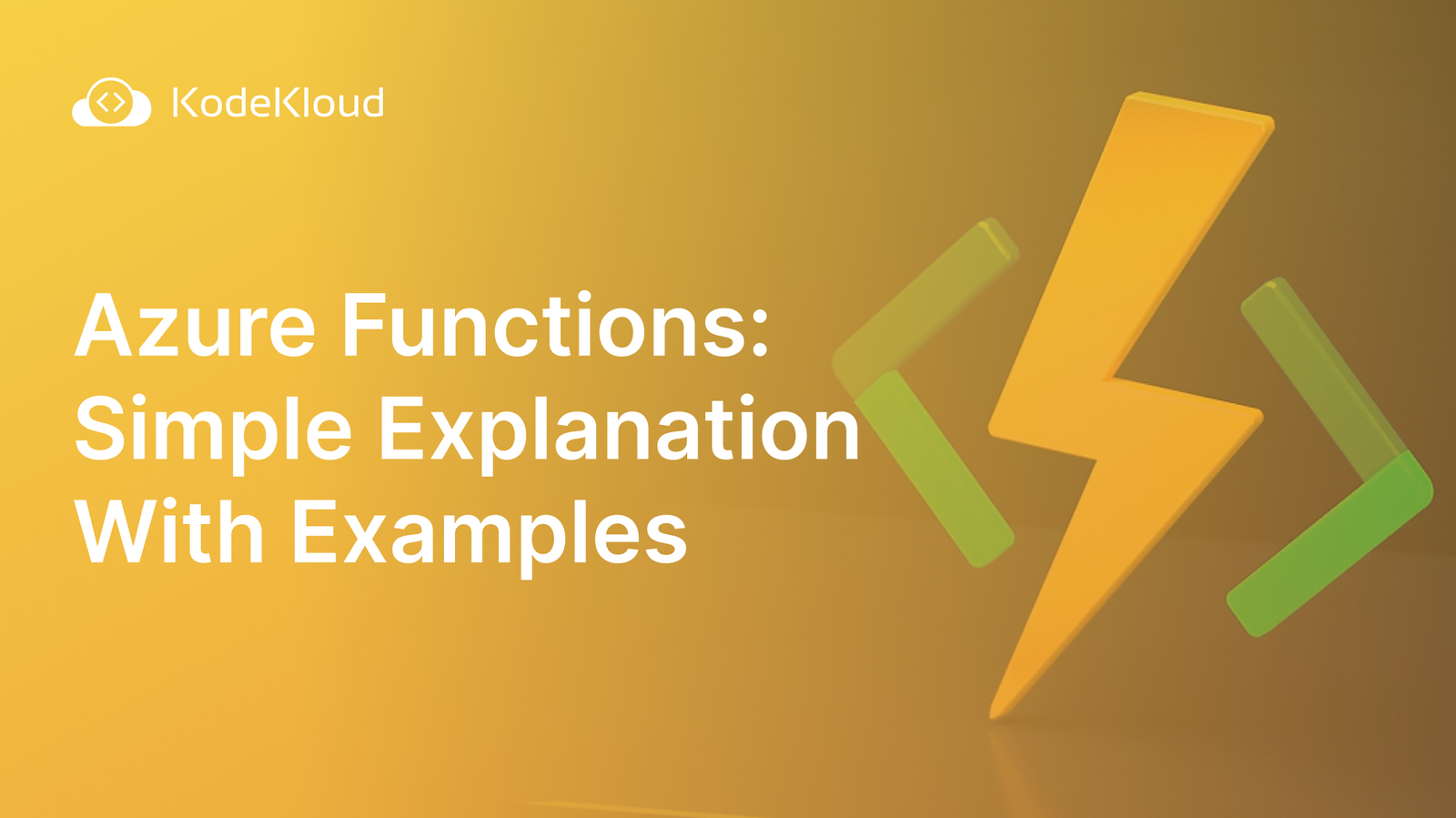 KodeKloud

Azure Functions: Simple Explanation With Examples